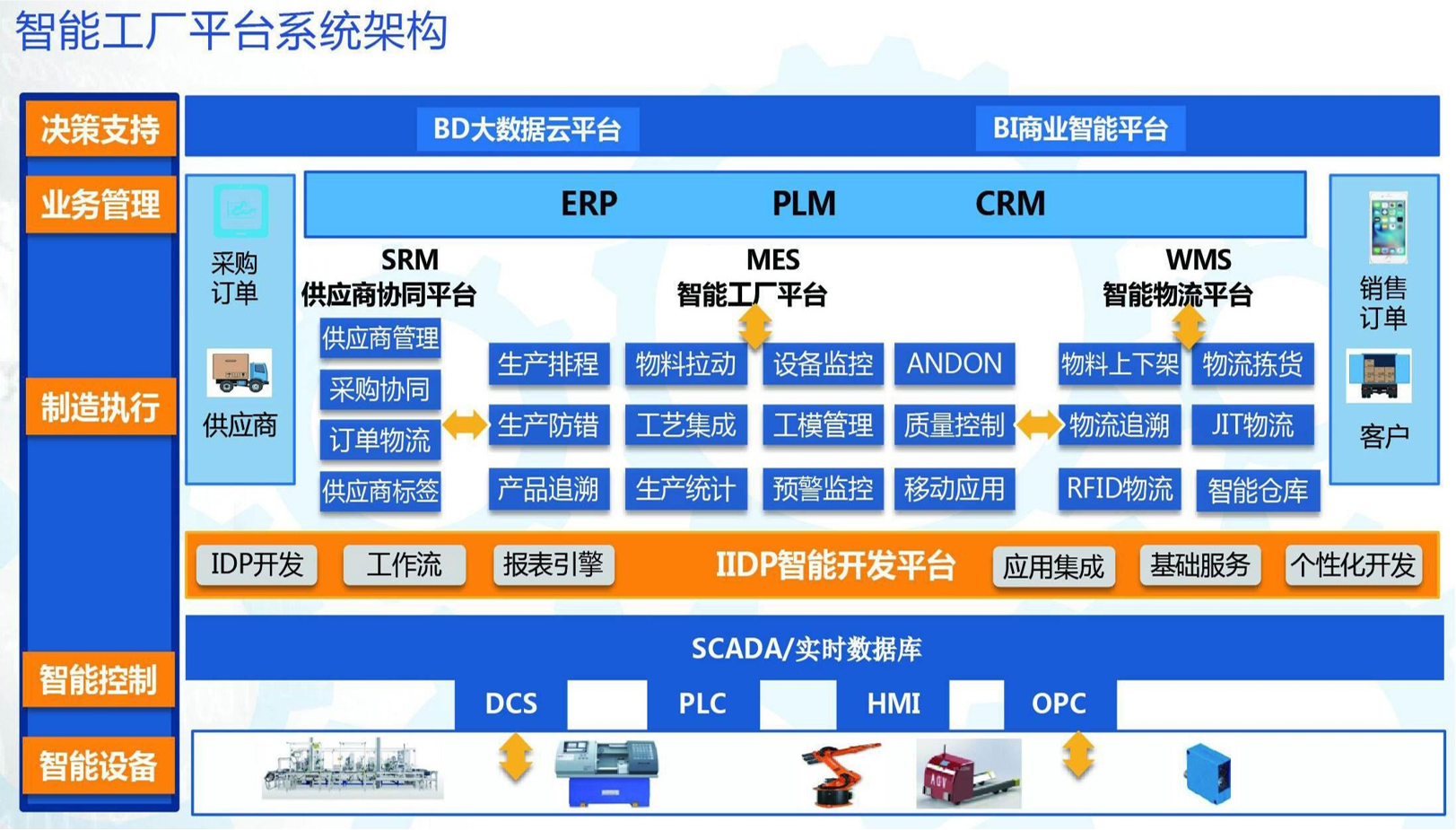 智能工厂平台系统架构

决策支持
业务管理
制造执行
智能控制
智能设备

BD大数据云平台
BI商业智能平台

ERP PLM CRM

采购订单
供应商

SRM
供应商协同平台
供应商管理
采购协同
订单物流
供应商标签

MES
智能工厂平台
生产排程
物料拉动
设备监控
ANDON
生产防错
工艺集成
工模管理
质量控制
产品追溯
生产统计
预警监控
移动应用

WMS
智能物流平台
物料上下架
物流拣货
物流追溯
JIT物流
RFID物流
智能仓库

销售订单
客户

IDP开发
工作流
报表引擎
IIDP智能开发平台
应用集成
基础服务
个性化开发

SCADA/实时数据库
DCS
PLC
HMI
OPC

AGV